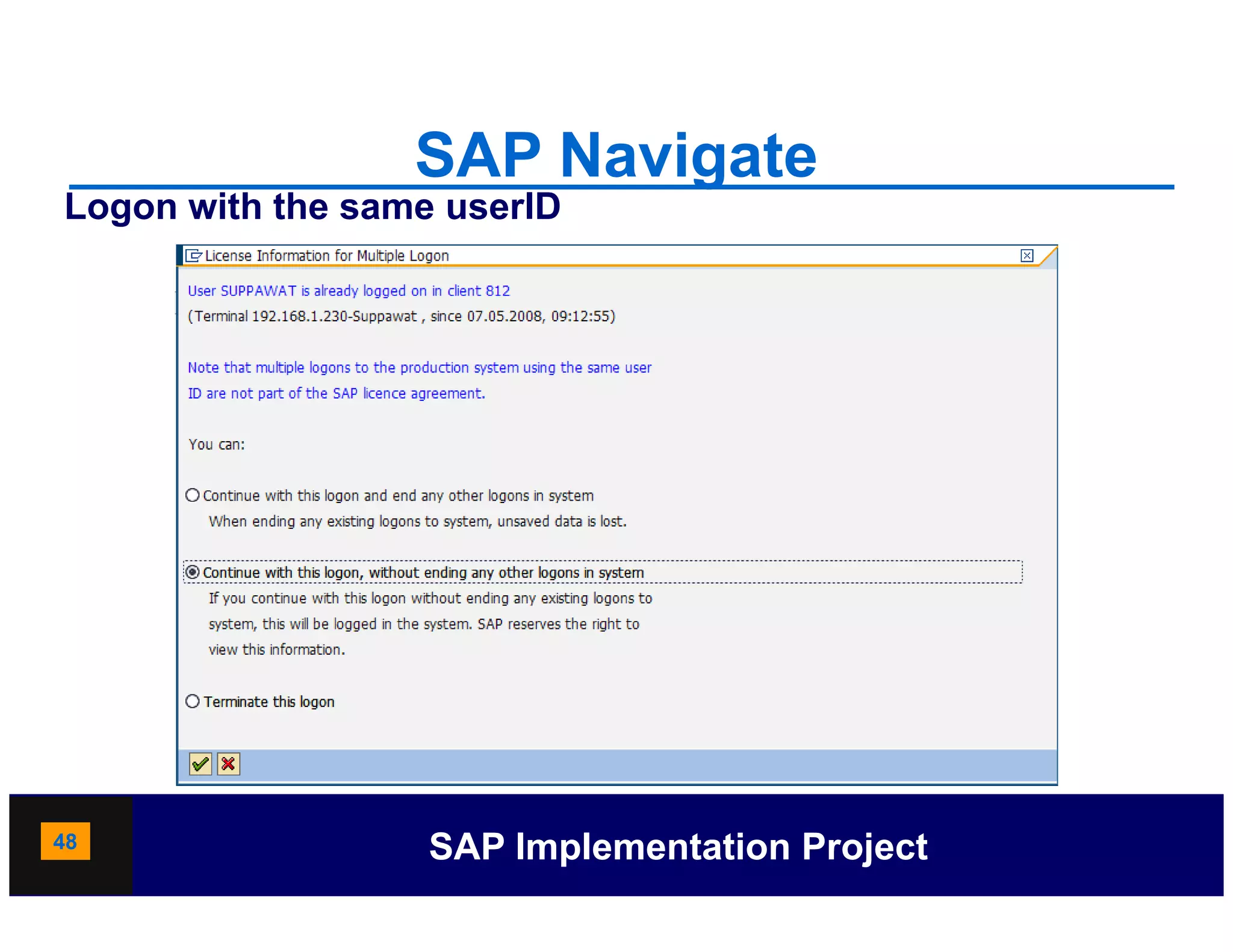 SAP Navigate

Logon with the same userID

License Information for Multiple Logon

User SUPPAWAT is already logged on in client 812
(Terminal 192.168.1.230-Suppawat , since 07.05.2008, 09:12:55)

Note that multiple logons to the production system using the same user ID are not part of the SAP licence agreement.

You can:

Continue with this logon and end any other logons in system
When ending any existing logons to system, unsaved data is lost.

Continue with this logon, without ending any other logons in system
If you continue with this logon without ending any existing logons to system, this will be logged in the system. SAP reserves the right to view this information.

Terminate this logon

48

SAP Implementation Project